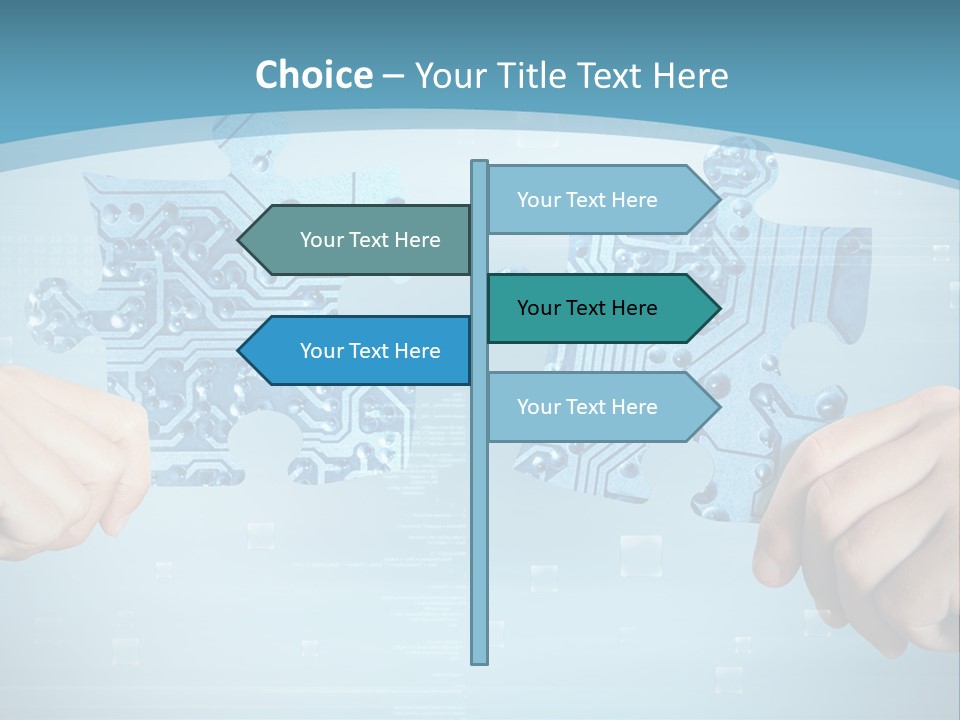 Choice – Your Title Text Here

Your Text Here

Your Text Here

Your Text Here

Your Text Here

Your Text Here